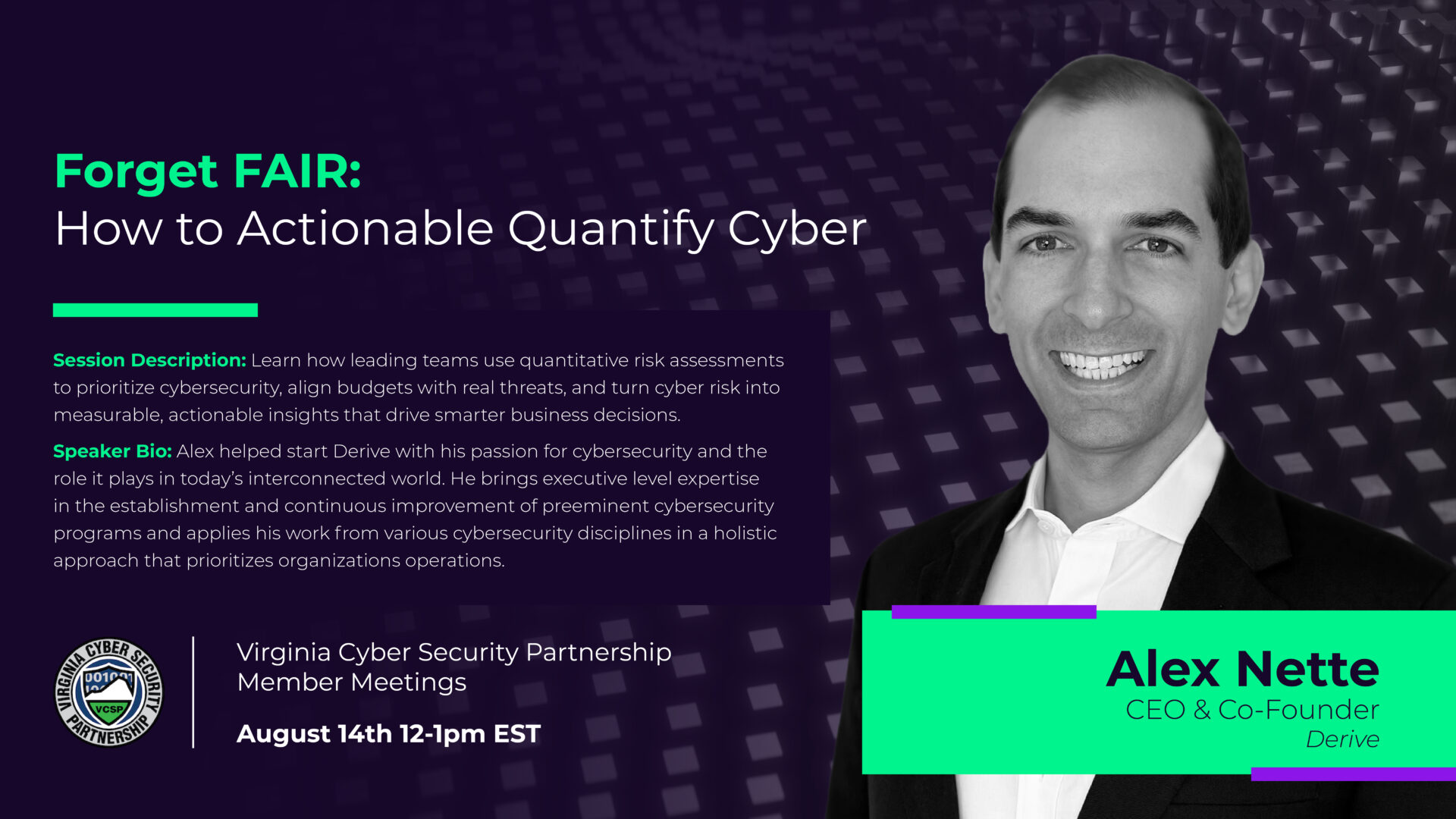 Forget FAIR:
How to Actionable Quantify Cyber

Session Description: Learn how leading teams use quantitative risk assessments to prioritize cybersecurity, align budgets with real threats, and turn cyber risk into measurable, actionable insights that drive smarter business decisions.

Speaker Bio: Alex helped start Derive with his passion for cybersecurity and the role it plays in today's interconnected world. He brings executive level expertise in the establishment and continuous improvement of preeminent cybersecurity programs and applies his work from various cybersecurity disciplines in a holistic approach that prioritizes organizations operations.

VIRGINIA CYBER SECURITY PARTNERSHIP
VCSP

Virginia Cyber Security Partnership
Member Meetings

August 14th 12-1pm EST

Alex Nette
CEO & Co-Founder
Derive